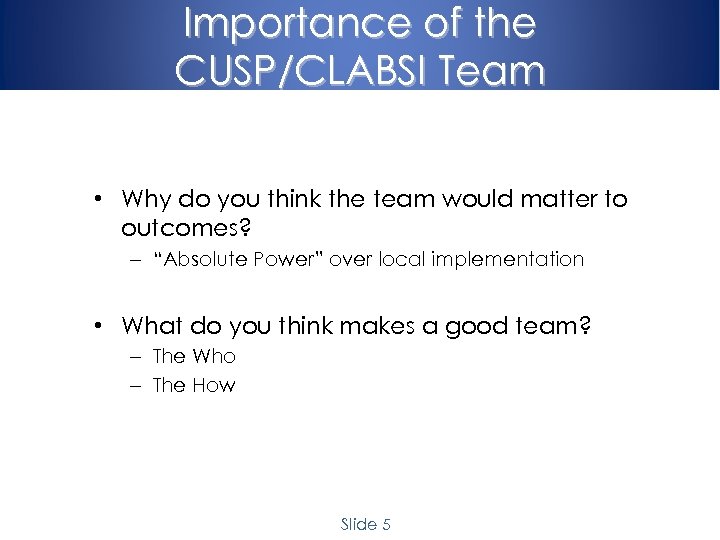 Importance of the CUSP/CLABSI Team

• Why do you think the team would matter to outcomes?
– "Absolute Power" over local implementation

• What do you think makes a good team?
– The Who
– The How

Slide 5